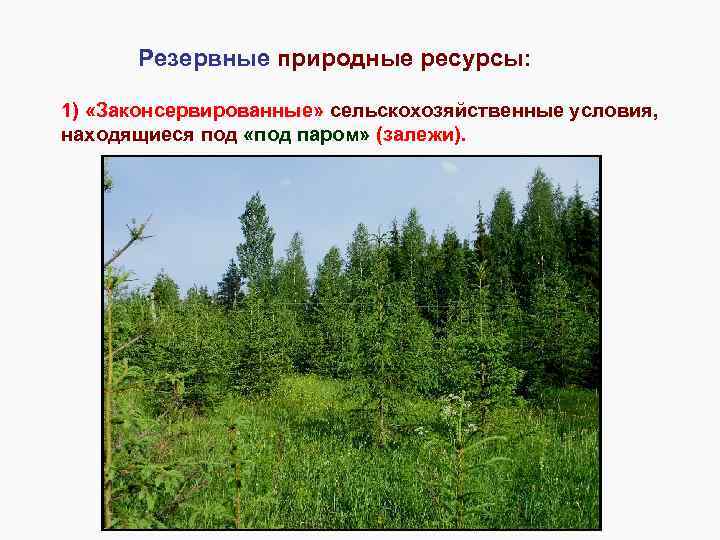 Резервные природные ресурсы:

1) «Законсервированные» сельскохозяйственные условия, находящиеся под «под паром» (залежи).